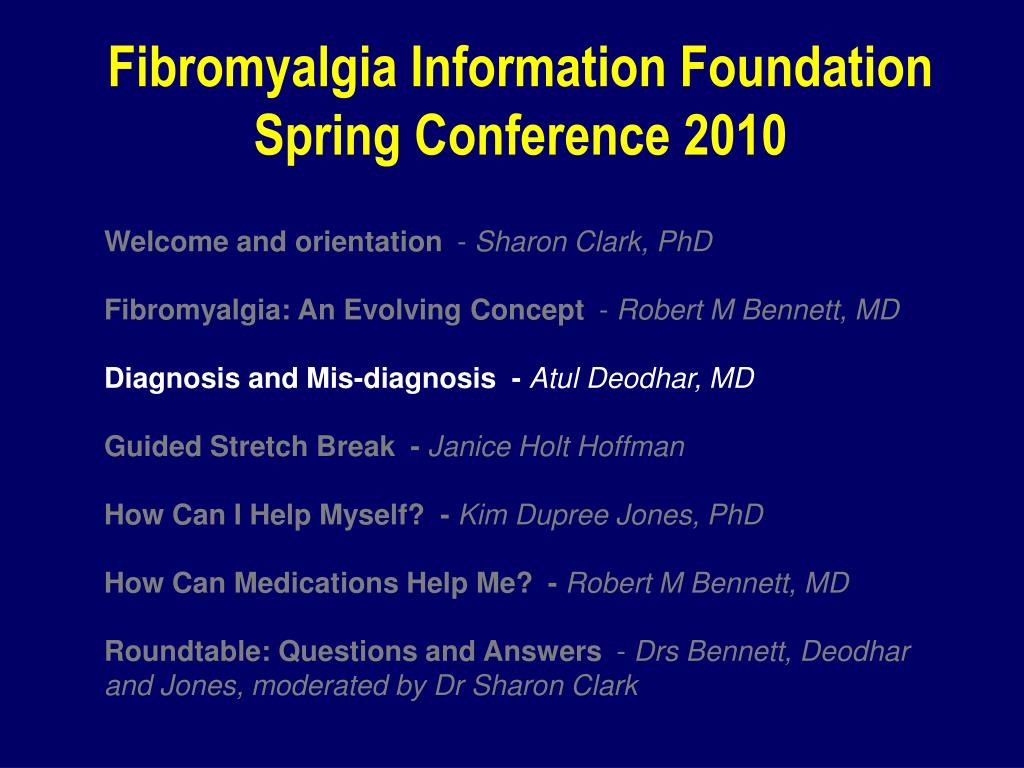 Fibromyalgia Information Foundation
Spring Conference 2010

Welcome and orientation - Sharon Clark, PhD

Fibromyalgia: An Evolving Concept - Robert M Bennett, MD

Diagnosis and Mis-diagnosis - Atul Deodhar, MD

Guided Stretch Break - Janice Holt Hoffman

How Can I Help Myself? - Kim Dupree Jones, PhD

How Can Medications Help Me? - Robert M Bennett, MD

Roundtable: Questions and Answers - Drs Bennett, Deodhar and Jones, moderated by Dr Sharon Clark